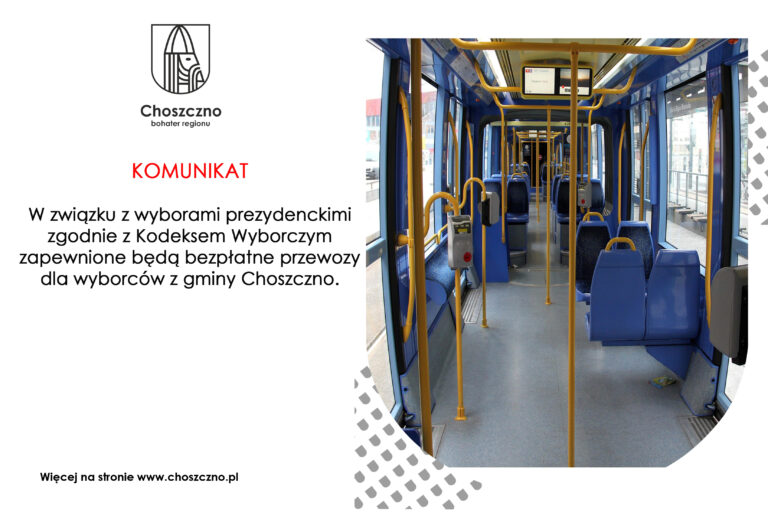 Choszczno
bohater regionu

KOMUNIKAT

W związku z wyborami prezydenckimi zgodnie z Kodeksem Wyborczym zapewnione będą bezpłatne przewozy dla wyborców z gminy Choszczno.

Więcej na stronie www.choszczno.pl